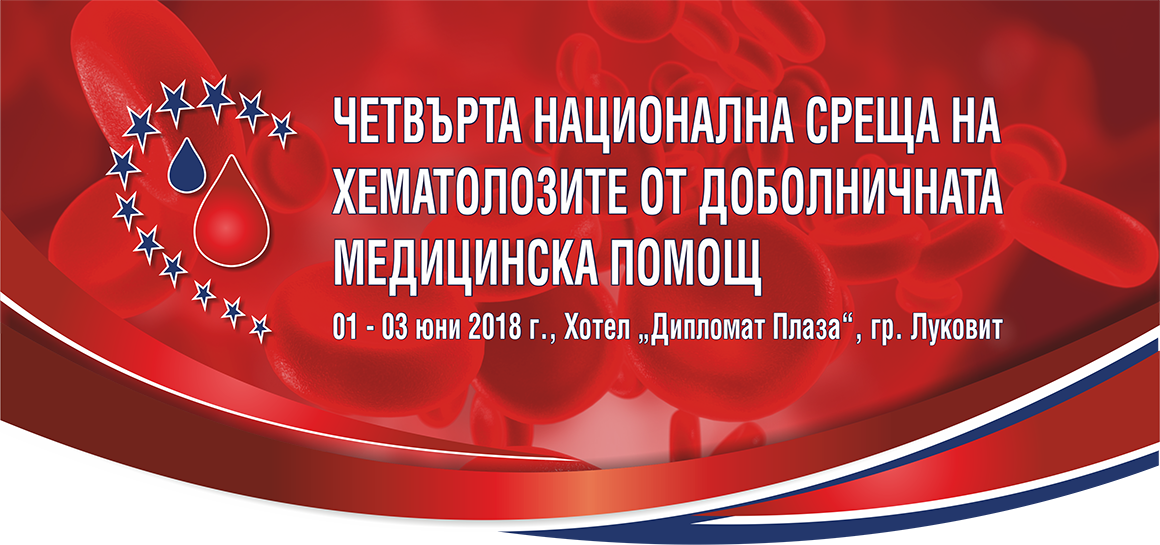 ЧЕТВЪРТА НАЦИОНАЛНА СРЕЩА НА ХЕМАТОЛОЗИТЕ ОТ ДОБОЛНИЧНАТА МЕДИЦИНСКА ПОМОЩ

01 - 03 юни 2018 г., Хотел „Дипломат Плаза“, гр. Луковит